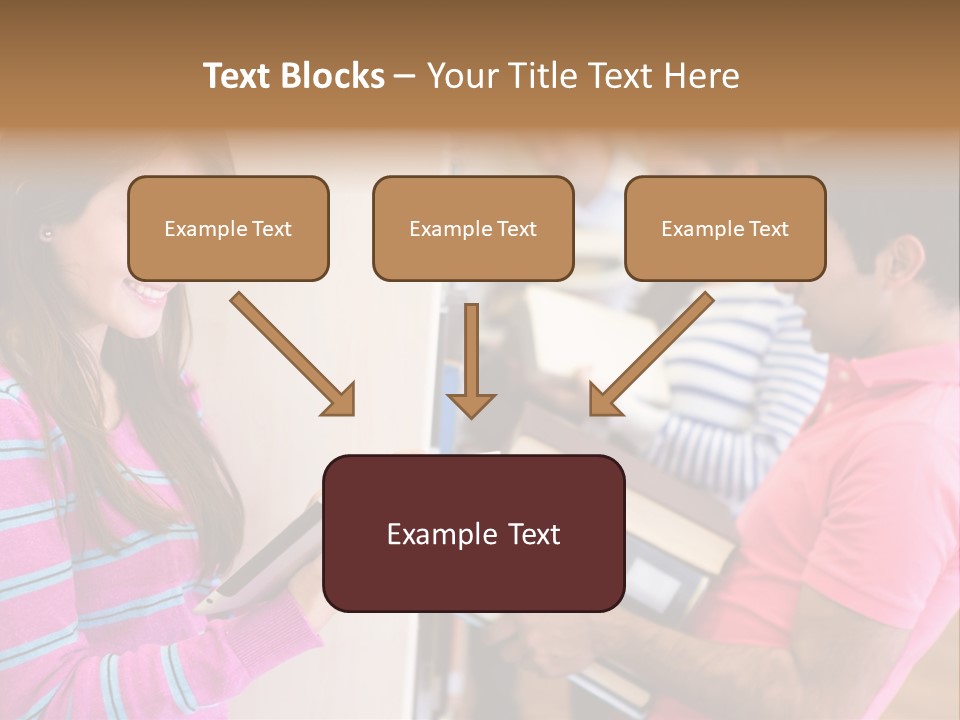 Text Blocks – Your Title Text Here

Example Text

Example Text

Example Text

Example Text